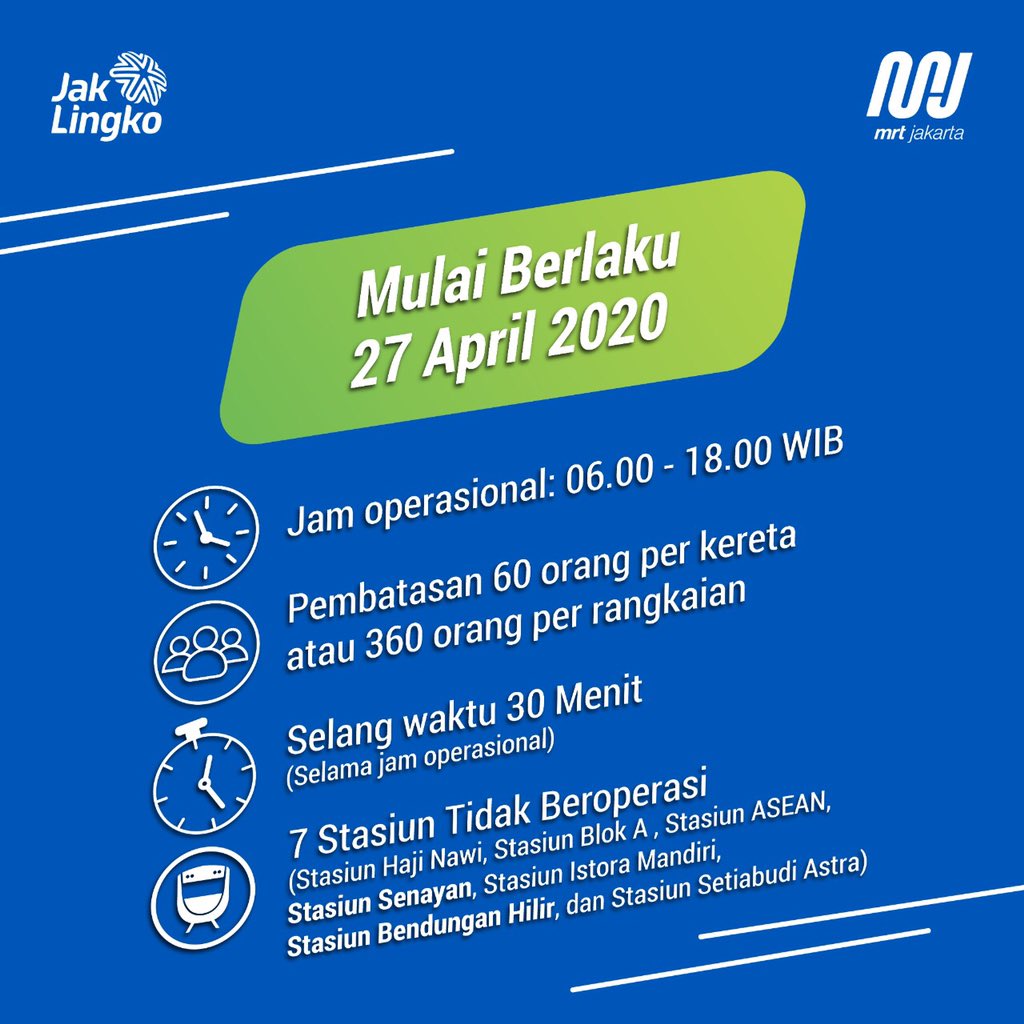 Jak Lingko

mrt jakarta

Mulai Berlaku
27 April 2020

Jam operasional: 06.00 - 18.00 WIB

Pembatasan 60 orang per kereta atau 360 orang per rangkaian

Selang waktu 30 Menit
(Selama jam operasional)

7 Stasiun Tidak Beroperasi
(Stasiun Haji Nawi, Stasiun Blok A , Stasiun ASEAN, Stasiun Senayan, Stasiun Istora Mandiri, Stasiun Bendungan Hilir, dan Stasiun Setiabudi Astra)